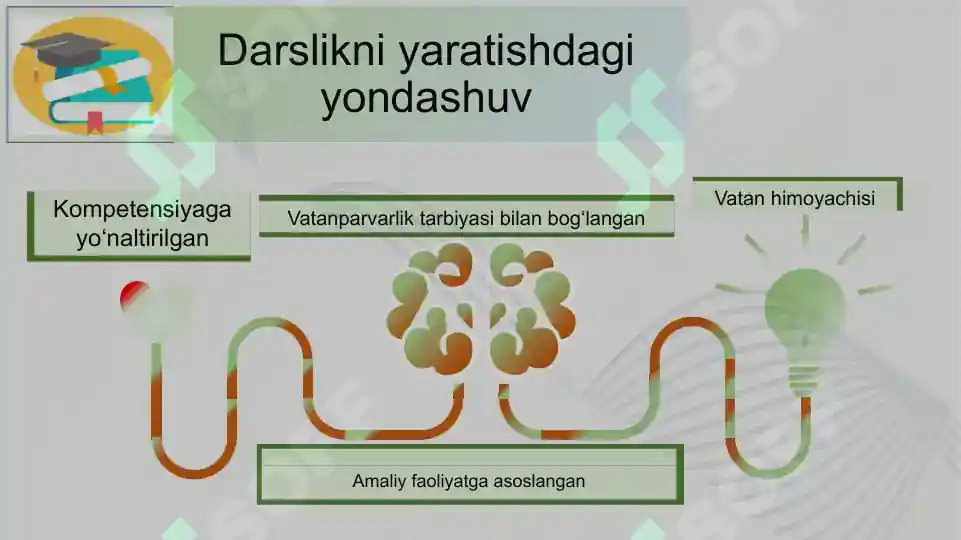 Darslikni yaratishdagi yondashuv

Kompetensiyaga yo‘naltirilgan

Vatanparvarlik tarbiyasi bilan bog‘langan

Vatan himoyachisi

Amaliy faoliyatga asoslangan